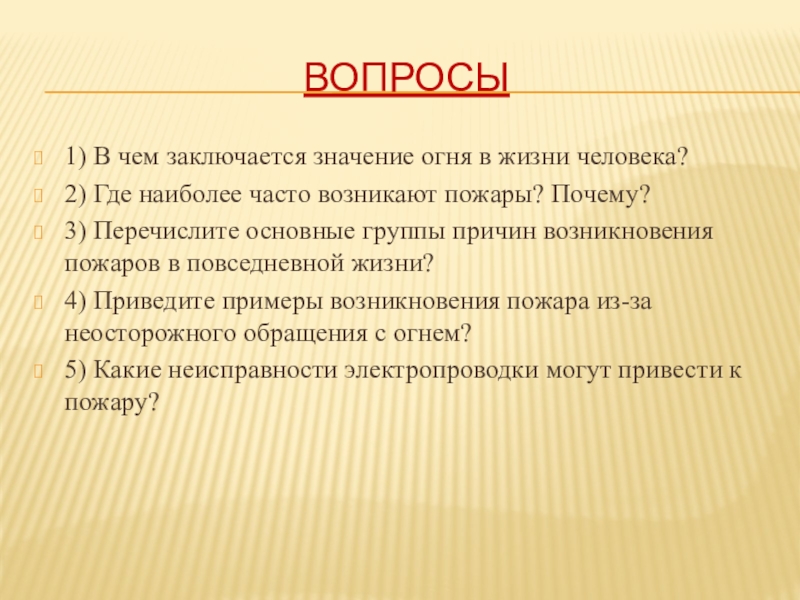 ВОПРОСЫ

1) В чем заключается значение огня в жизни человека?

2) Где наиболее часто возникают пожары? Почему?

3) Перечислите основные группы причин возникновения пожаров в повседневной жизни?

4) Приведите примеры возникновения пожара из-за неосторожного обращения с огнем?

5) Какие неисправности электропроводки могут привести к пожару?